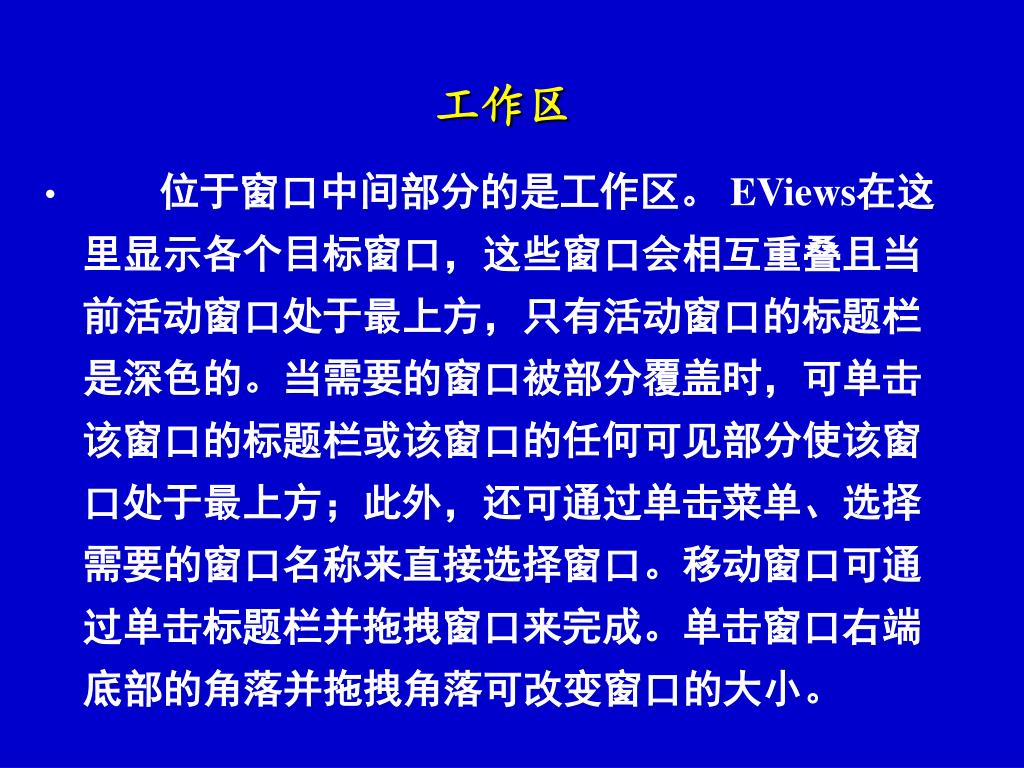 工作区

• 位于窗口中间部分的是工作区。 EViews在这里显示各个目标窗口，这些窗口会相互重叠且当前活动窗口处于最上方，只有活动窗口的标题栏是深色的。当需要的窗口被部分覆盖时，可单击该窗口的标题栏或该窗口的任何可见部分使该窗口处于最上方；此外，还可通过单击菜单、选择需要的窗口名称来直接选择窗口。移动窗口可通过单击标题栏并拖拽窗口来完成。单击窗口右端底部的角落并拖拽角落可改变窗口的大小。